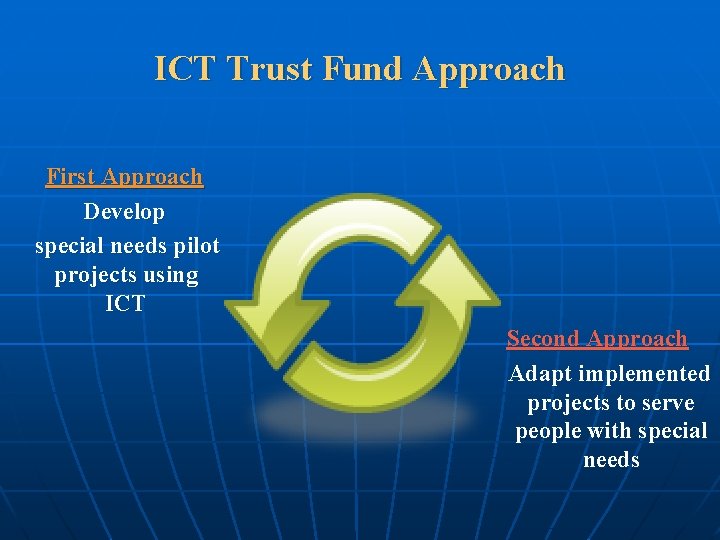 ICT Trust Fund Approach

First Approach
Develop special needs pilot projects using ICT

Second Approach
Adapt implemented projects to serve people with special needs